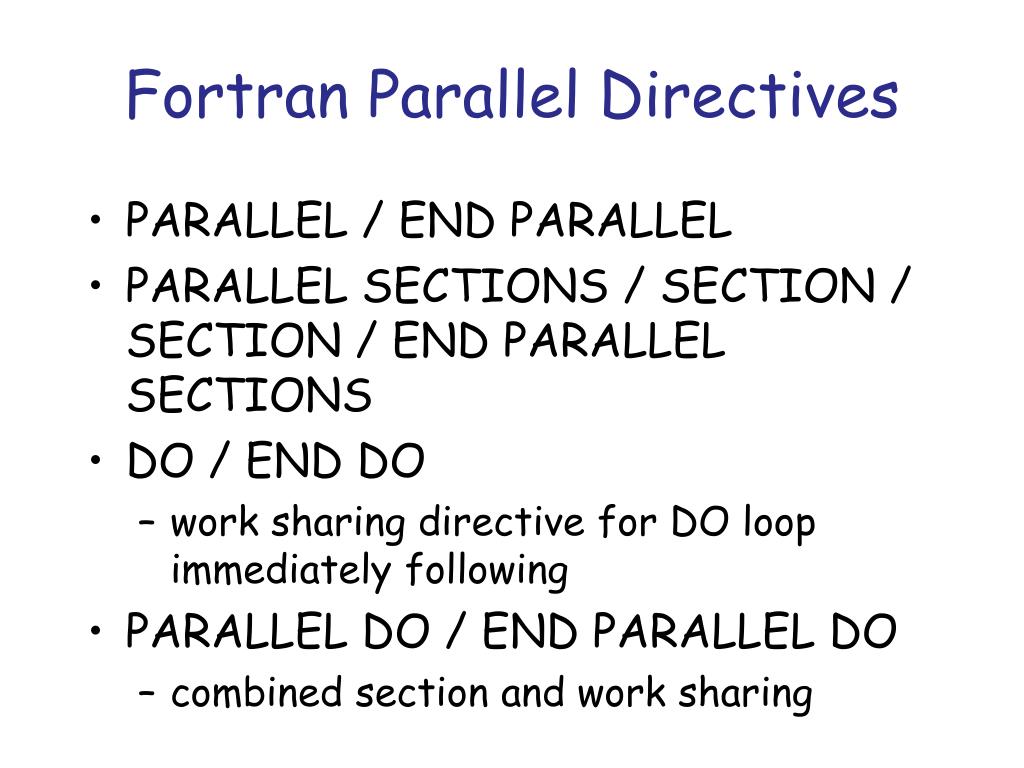 Fortran Parallel Directives

• PARALLEL / END PARALLEL
• PARALLEL SECTIONS / SECTION / SECTION / END PARALLEL SECTIONS
• DO / END DO
– work sharing directive for DO loop immediately following
• PARALLEL DO / END PARALLEL DO
– combined section and work sharing